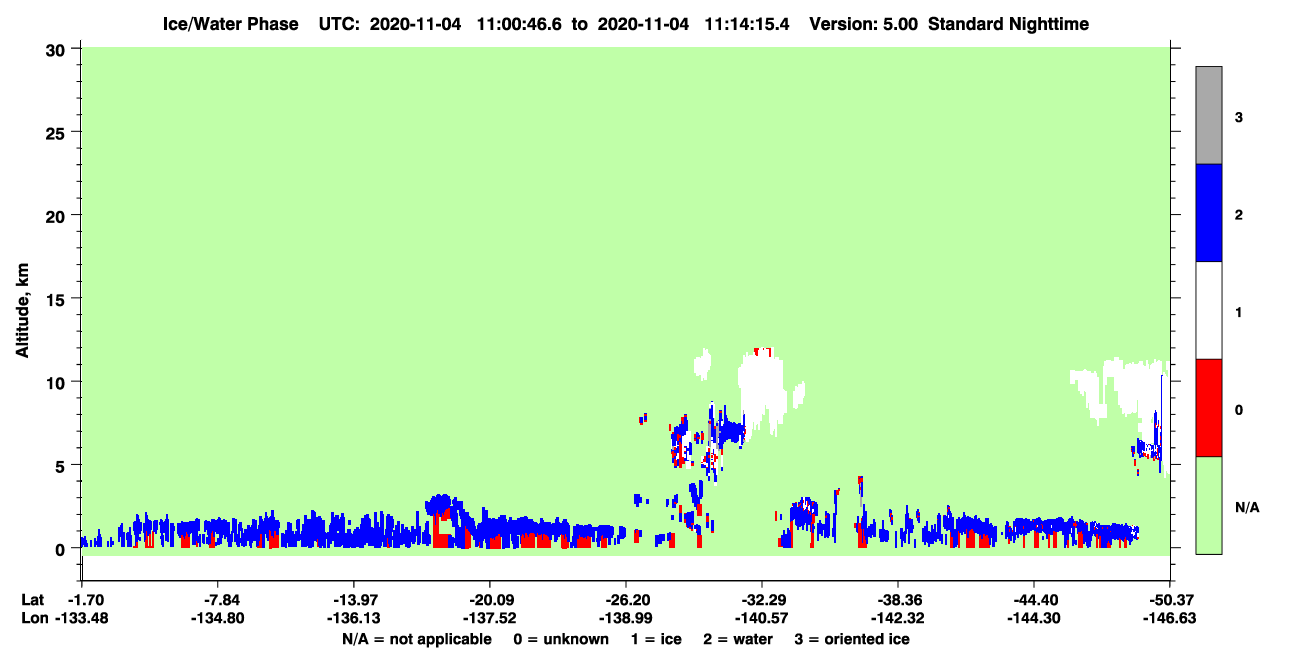 Ice/Water Phase UTC: 2020-11-04 11:00:46.6 to 2020-11-04 11:14:15.4 Version: 5.00 Standard Nighttime

Altitude, km

30
25
20
15
10
5
0

3
2
1
0
N/A

Lat -1.70 -7.84 -13.97 -20.09 -26.20 -32.29 -38.36 -44.40 -50.37
Lon -133.48 -134.80 -136.13 -137.52 -138.99 -140.57 -142.32 -144.30 -146.63

N/A = not applicable 0 = unknown 1 = ice 2 = water 3 = oriented ice